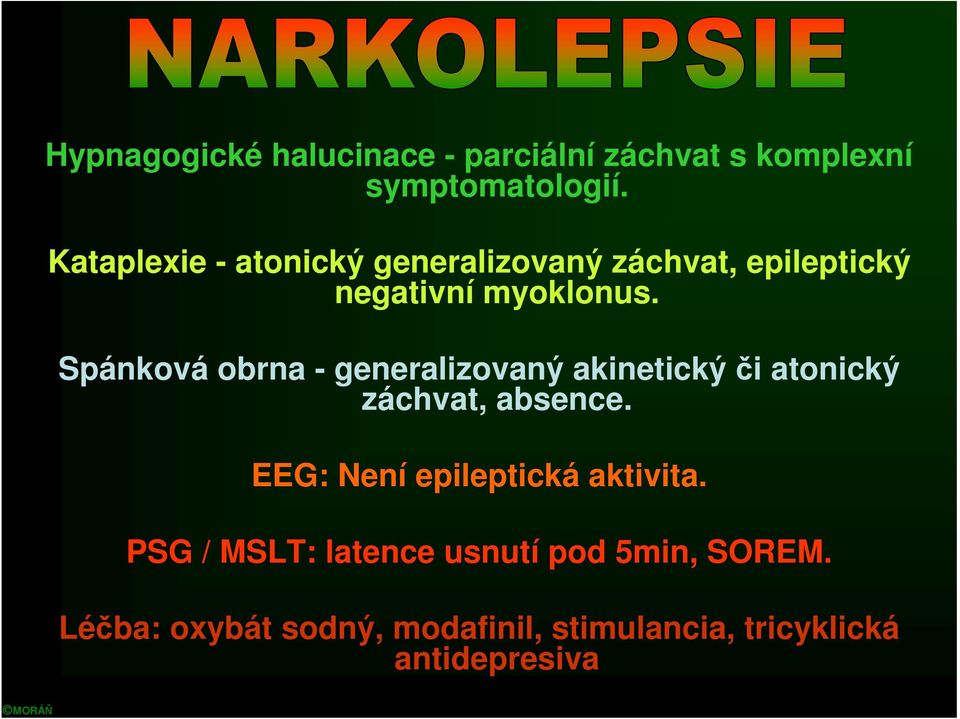 NARKOLEPSIE

Hypnagogické halucinace - parciální záchvat s komplexní symptomatologií.

Kataplexie - atonický generalizovaný záchvat, epileptický negativní myoklonus.

Spánková obrna - generalizovaný akinetický či atonický záchvat, absence.

EEG: Není epileptická aktivita.

PSG / MSLT: latence usnutí pod 5min, SOREM.

Léčba: oxybát sodný, modafinil, stimulancia, tricyklická antidepresiva

©MORÁŇ